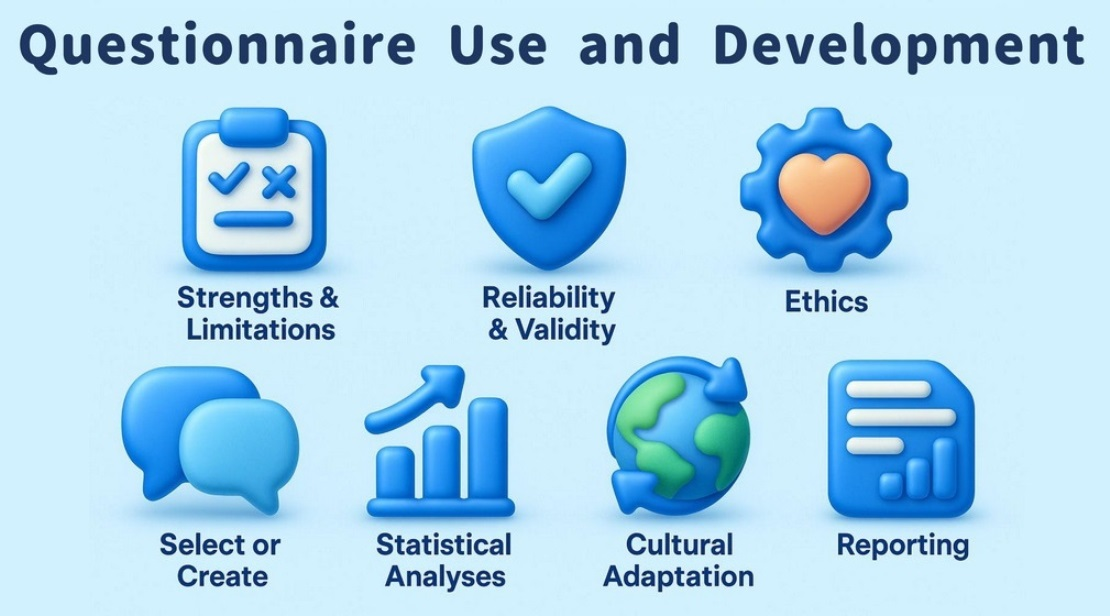 Questionnaire Use and Development

Strengths & Limitations

Reliability & Validity

Ethics

Select or Create

Statistical Analyses

Cultural Adaptation

Reporting